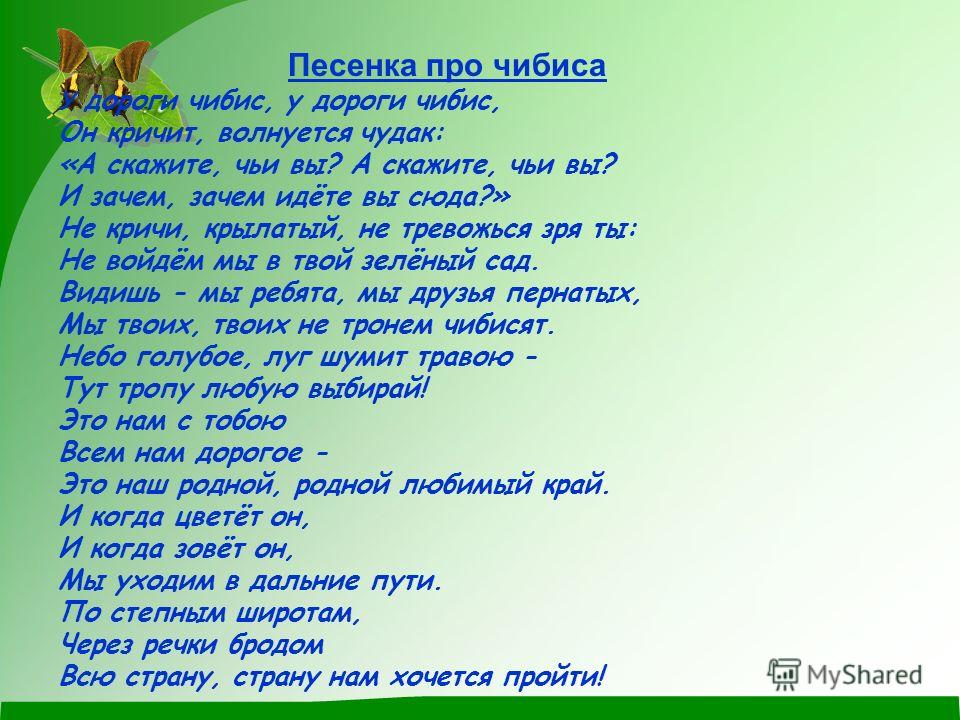 Песенка про чибиса

У дороги чибис, у дороги чибис,
Он кричит, волнуется чудак:
«А скажите, чьи вы? А скажите, чьи вы?
И зачем, зачем идёте вы сюда?»
Не кричи, крылатый, не тревожься зря ты:
Не войдём мы в твой зелёный сад.
Видишь - мы ребята, мы друзья пернатых,
Мы твоих, твоих не тронем чибисят.
Небо голубое, луг шумит травою -
Тут тропу любую выбирай!
Это нам с тобою
Всем нам дорогое -
Это наш родной, родной любимый край.
И когда цветёт он,
И когда зовёт он,
Мы уходим в дальние пути.
По степным широтам,
Через речки бродом
Всю страну, страну нам хочется пройти!

MyShared